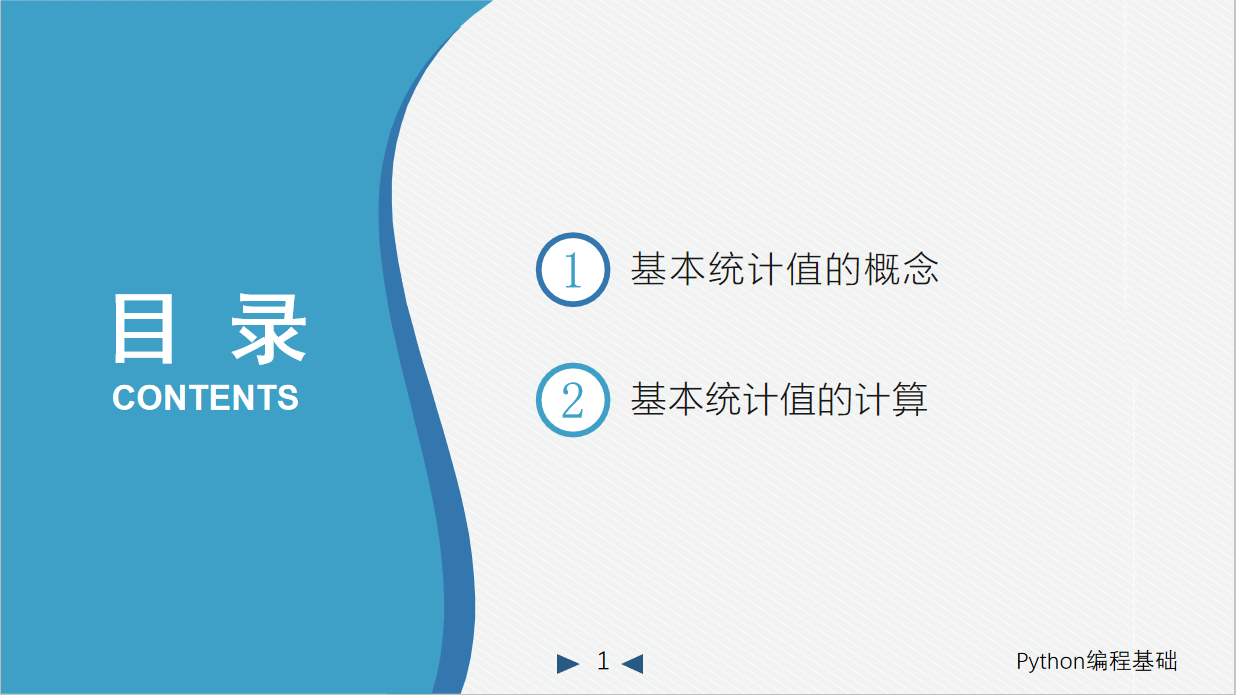 目 录
CONTENTS

1 基本统计值的概念

2 基本统计值的计算

1

Python编程基础